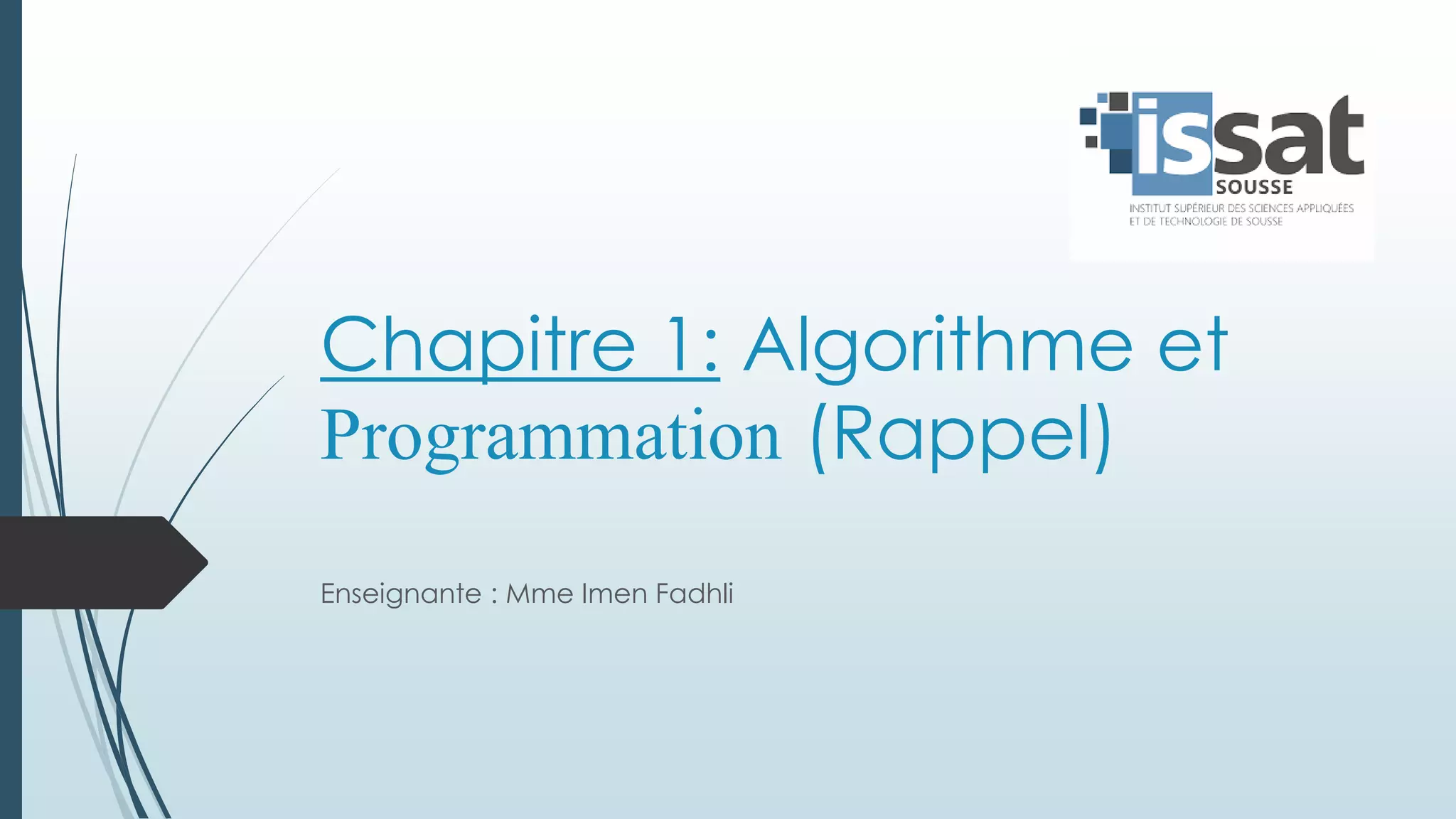 issat
SOUSSE
INSTITUT SUPÉRIEUR DES SCIENCES APPLIQUÉES ET DE TECHNOLOGIE DE SOUSSE

Chapitre 1: Algorithme et Programmation (Rappel)

Enseignante : Mme Imen Fadhli